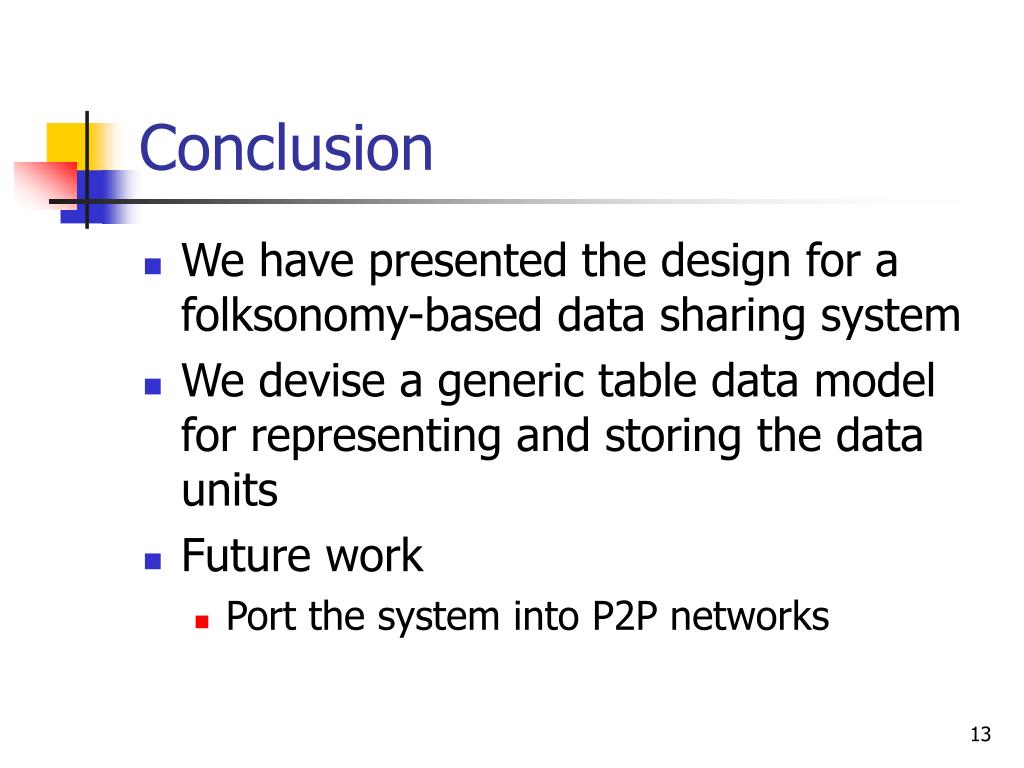 Conclusion

- We have presented the design for a folksonomy-based data sharing system
- We devise a generic table data model for representing and storing the data units
- Future work
  - Port the system into P2P networks

13